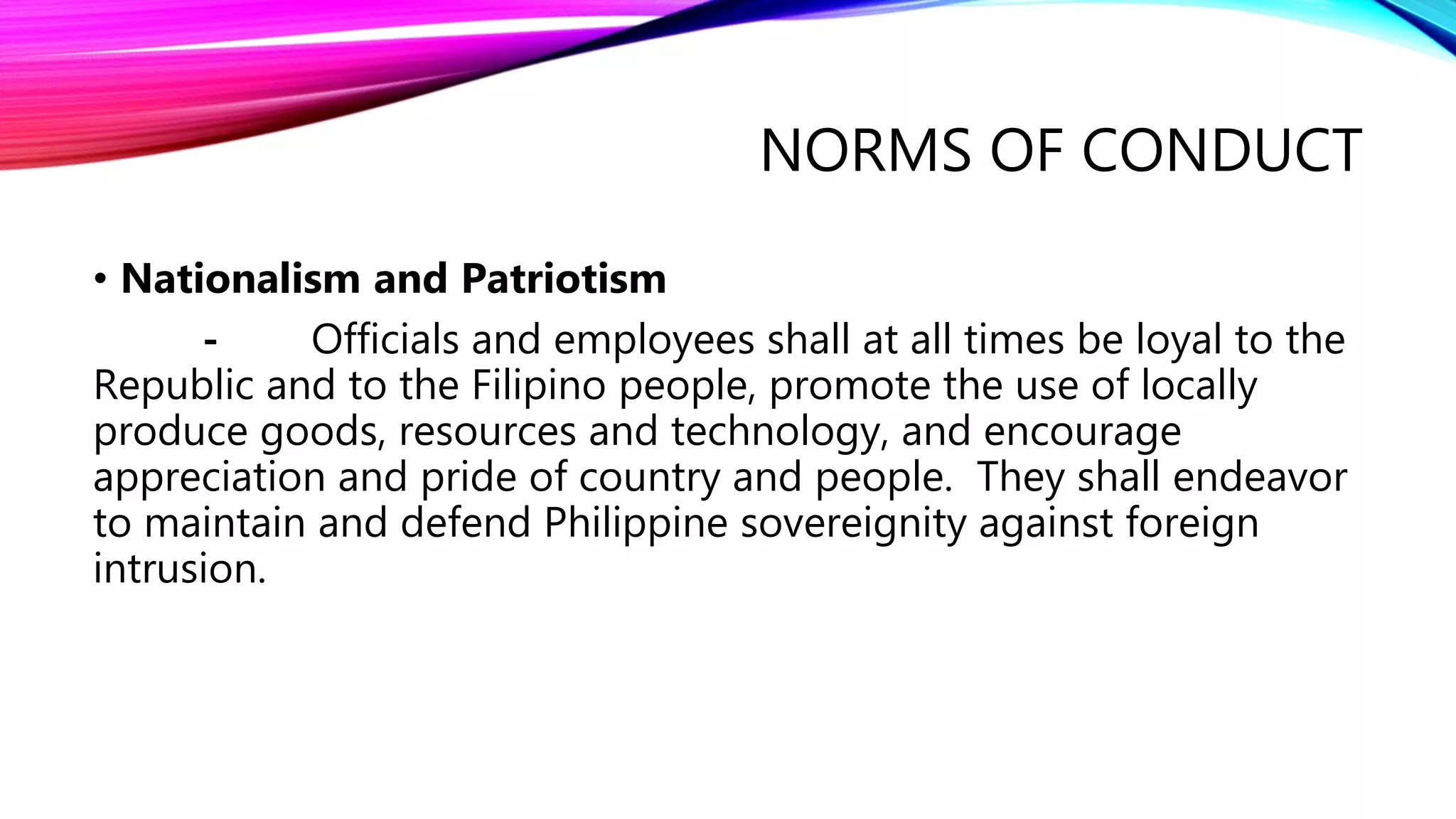 NORMS OF CONDUCT

• **Nationalism and Patriotism**

- Officials and employees shall at all times be loyal to the Republic and to the Filipino people, promote the use of locally produce goods, resources and technology, and encourage appreciation and pride of country and people. They shall endeavor to maintain and defend Philippine sovereignity against foreign intrusion.